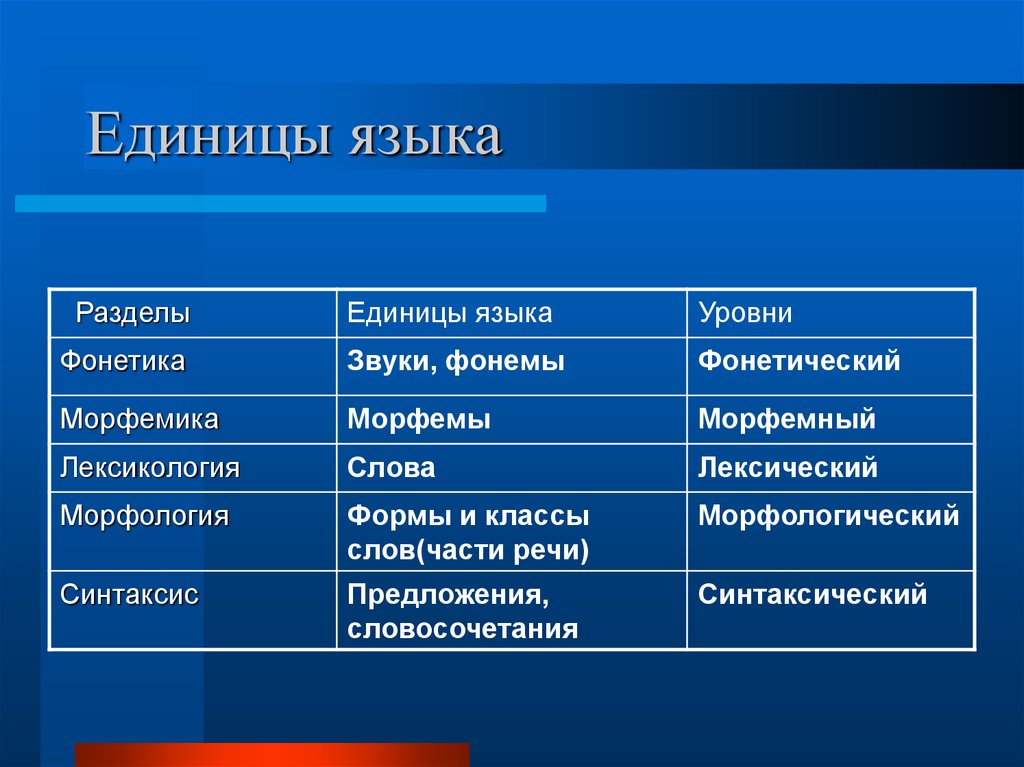 Единицы языка

| Разделы | Единицы языка | Уровни |
|---|---|---|
| Фонетика | Звуки, фонемы | Фонетический |
| Морфемика | Морфемы | Морфемный |
| Лексикология | Слова | Лексический |
| Морфология | Формы и классы слов(части речи) | Морфологический |
| Синтаксис | Предложения, словосочетания | Синтаксический |